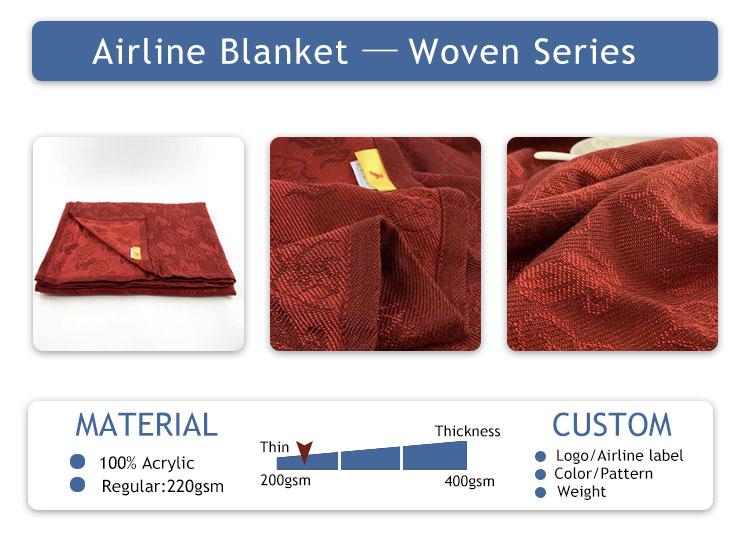 Airline Blanket — Woven Series

MATERIAL
100% Acrylic
Regular:220gsm

Thin
Thickness
200gsm
400gsm

CUSTOM
Logo/Airline label
Color/Pattern
Weight